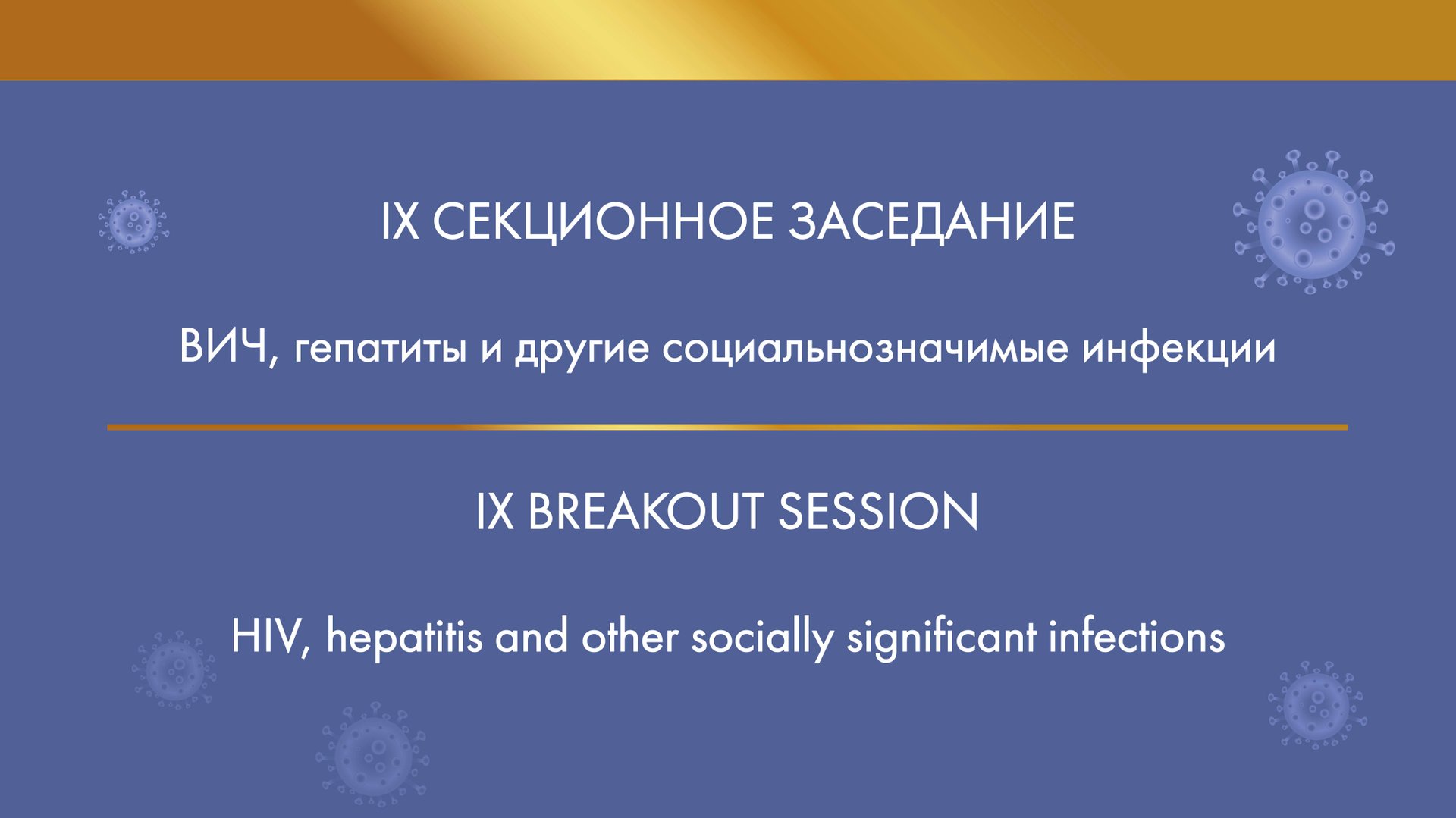 IX СЕКЦИОННОЕ ЗАСЕДАНИЕ

ВИЧ, гепатиты и другие социальнозначимые инфекции

IX BREAKOUT SESSION

HIV, hepatitis and other socially significant infections